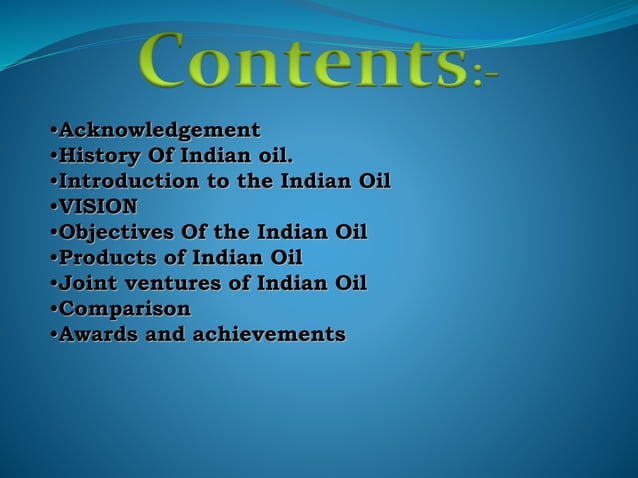 Contents:-

•Acknowledgement
•History Of Indian oil.
•Introduction to the Indian Oil
•VISION
•Objectives Of the Indian Oil
•Products of Indian Oil
•Joint ventures of Indian Oil
•Comparison
•Awards and achievements